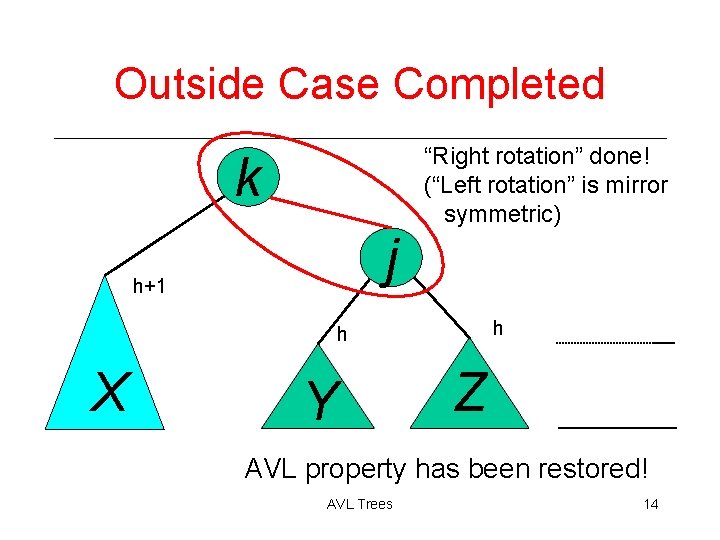 Outside Case Completed

“Right rotation” done! (“Left rotation” is mirror symmetric)

k

j

h+1

h

h

X

Y

Z

AVL property has been restored!

AVL Trees

14